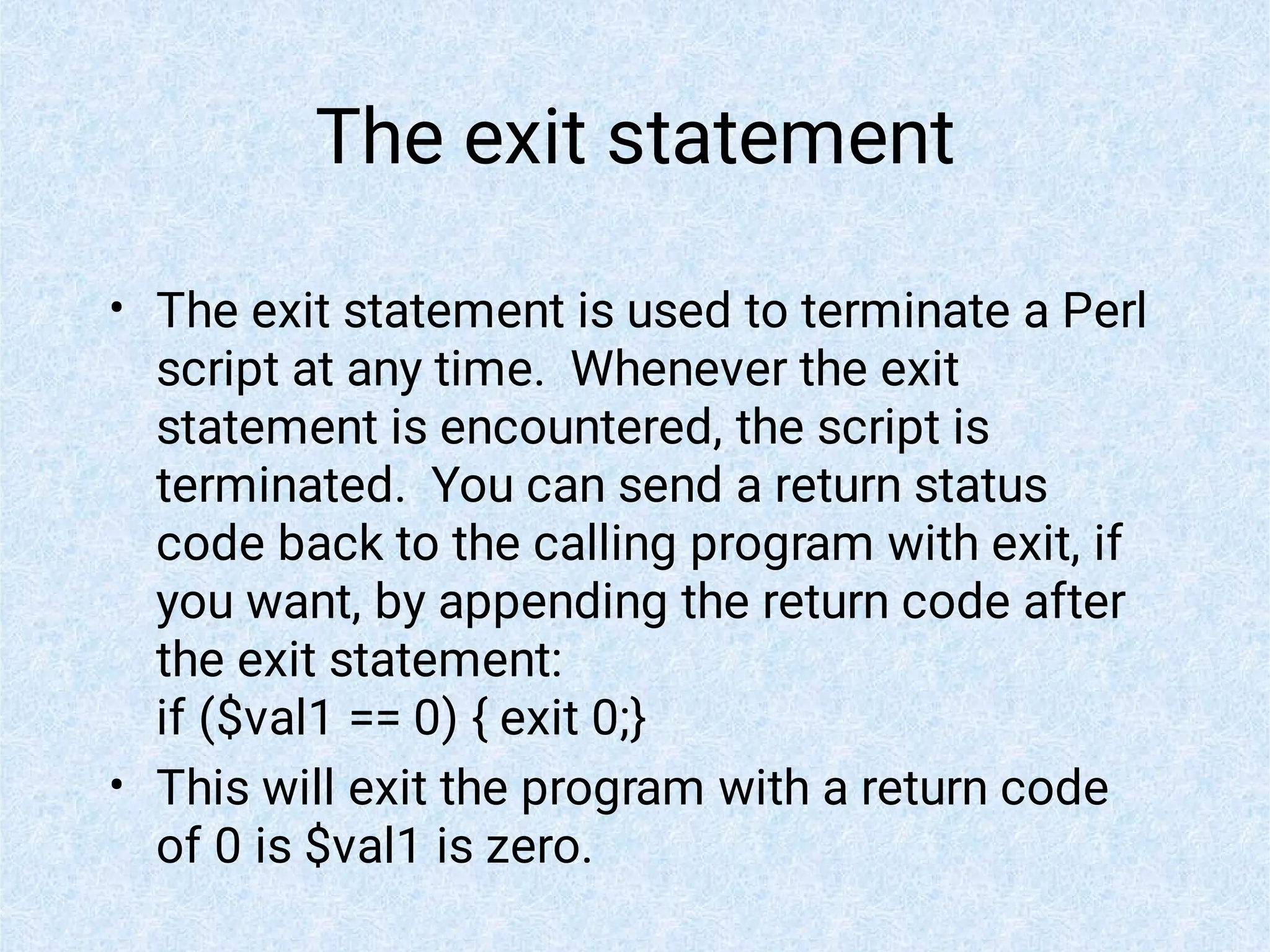 The exit statement

• The exit statement is used to terminate a Perl script at any time. Whenever the exit statement is encountered, the script is terminated. You can send a return status code back to the calling program with exit, if you want, by appending the return code after the exit statement:
if (\$val1 == 0) { exit 0;}

• This will exit the program with a return code of 0 is \$val1 is zero.